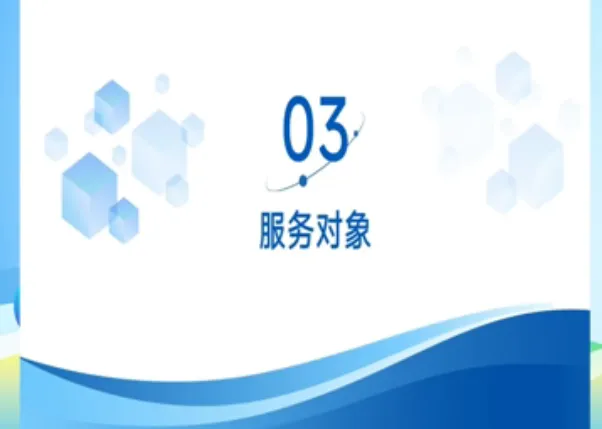 03

服务对象